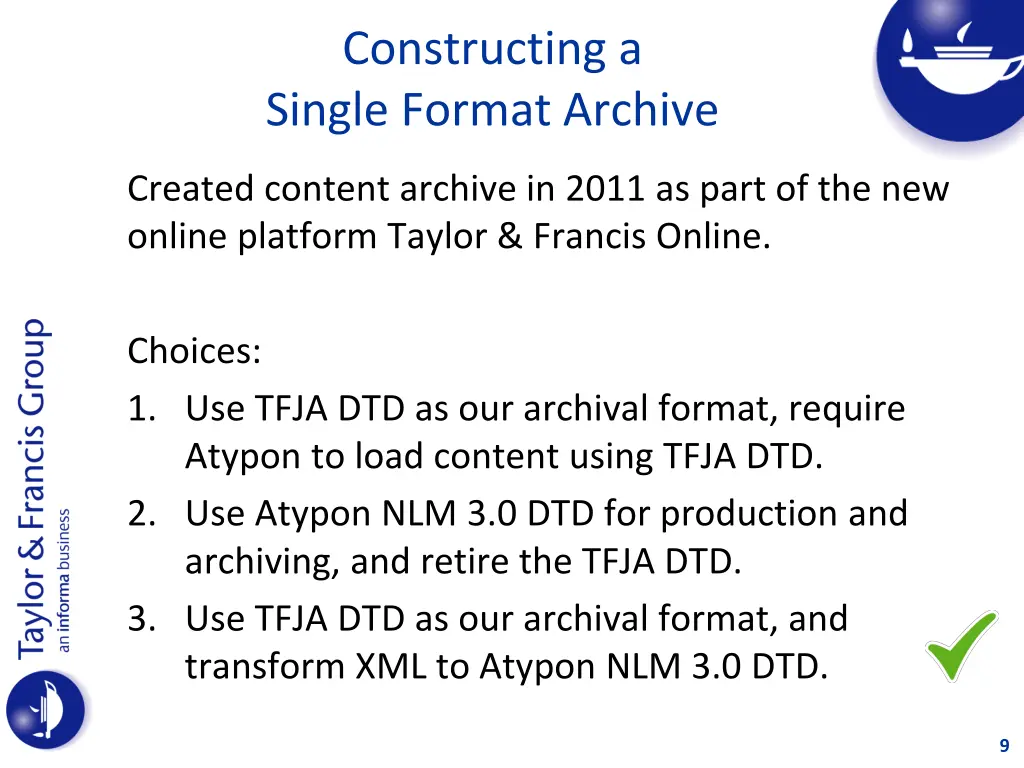 Constructing a
Single Format Archive

Created content archive in 2011 as part of the new online platform Taylor & Francis Online.

Choices:
1. Use TFJA DTD as our archival format, require Atypon to load content using TFJA DTD.
2. Use Atypon NLM 3.0 DTD for production and archiving, and retire the TFJA DTD.
3. Use TFJA DTD as our archival format, and transform XML to Atypon NLM 3.0 DTD.

Taylor & Francis Group
an informa business

9